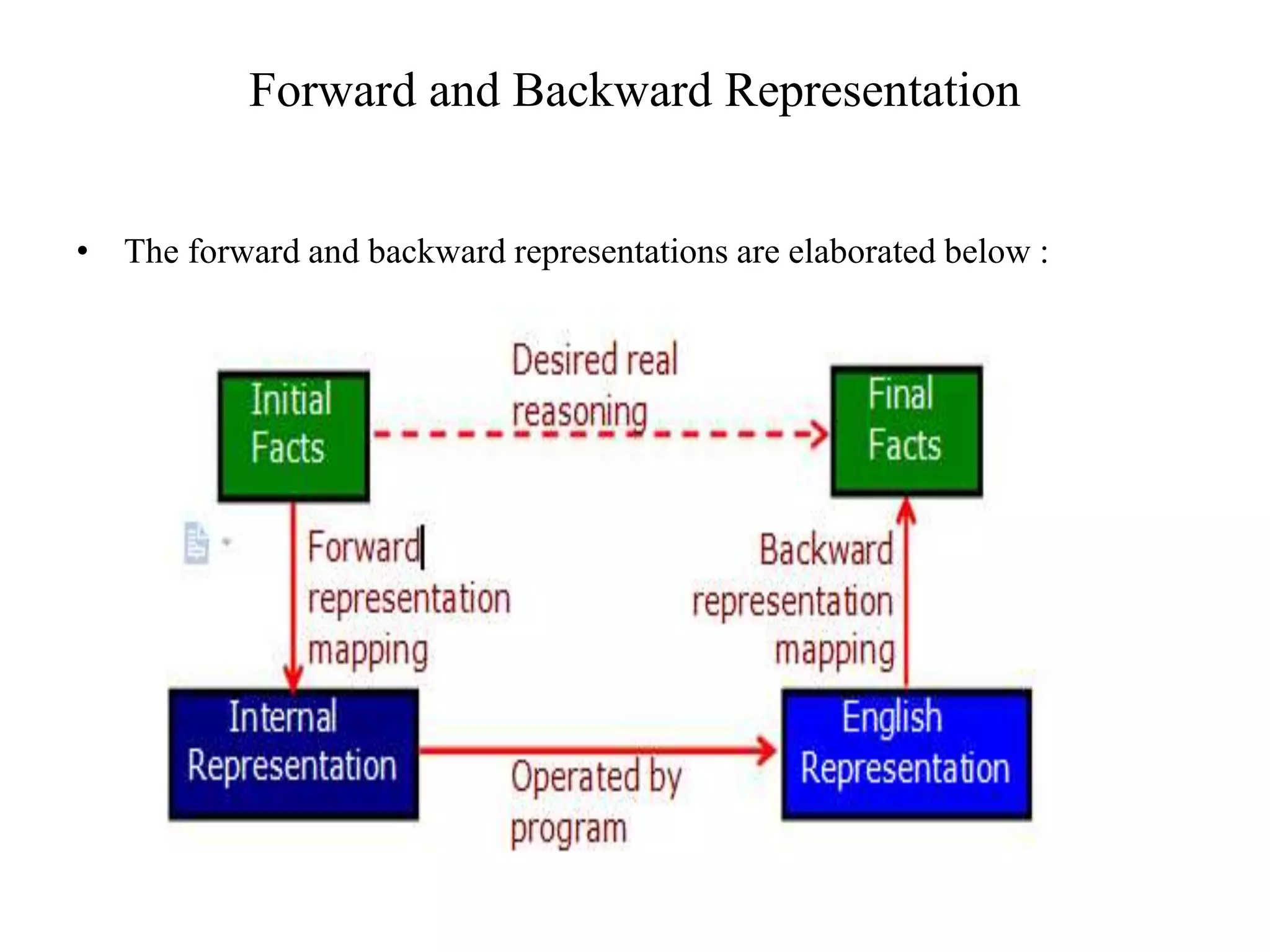 Forward and Backward Representation

• The forward and backward representations are elaborated below :

Initial Facts

Desired real reasoning

Final Facts

Forward representation mapping

Backward representation mapping

Internal Representation

Operated by program

English Representation